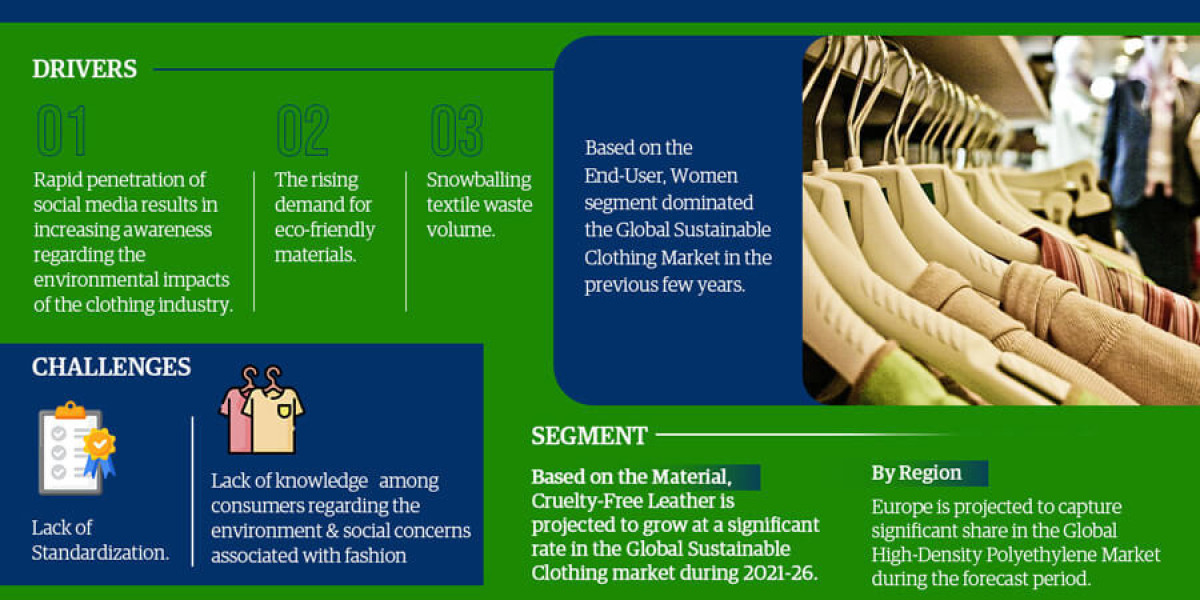 DRIVERS

01

Rapid penetration of social media results in increasing awareness regarding the environmental impacts of the clothing industry.

02

The rising demand for eco-friendly materials.

03

Snowballing textile waste volume.

Based on the End-User, Women segment dominated the Global Sustainable Clothing Market in the previous few years.

CHALLENGES

Lack of Standardization.

Lack of knowledge among consumers regarding the environment & social concerns associated with fashion

SEGMENT

Based on the Material, Cruelty-Free Leather is projected to grow at a significant rate in the Global Sustainable Clothing market during 2021-26.

By Region

Europe is projected to capture significant share in the Global High-Density Polyethylene Market during the forecast period.